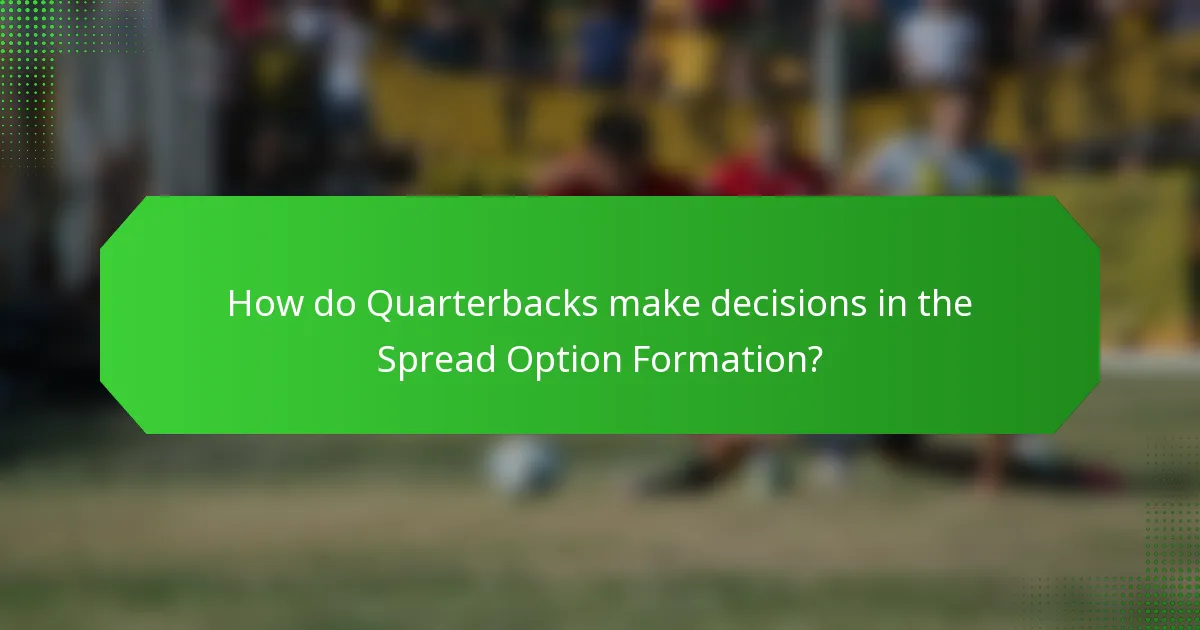 How do Quarterbacks make decisions in the Spread Option Formation?